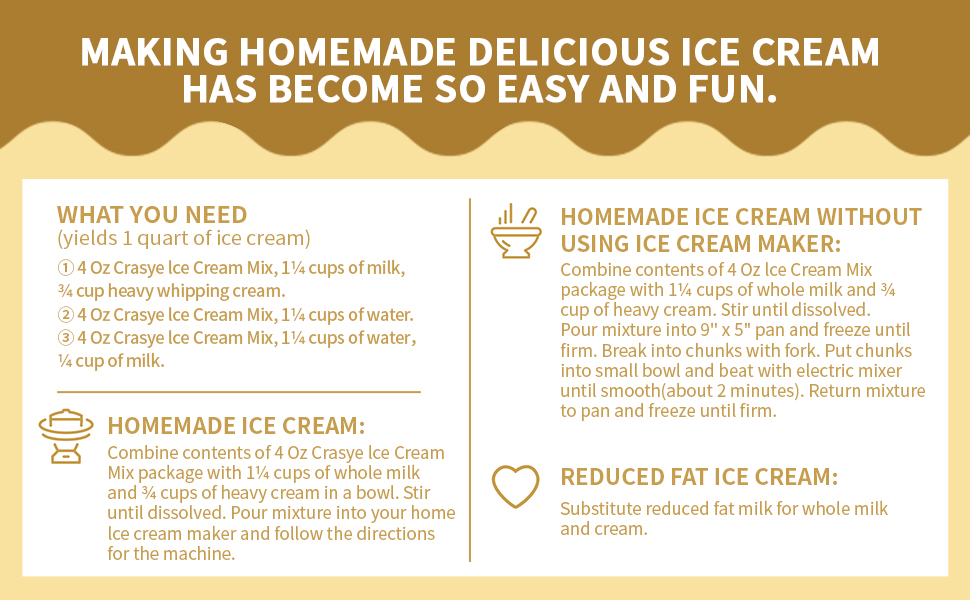 MAKING HOMEMADE DELICIOUS ICE CREAM HAS BECOME SO EASY AND FUN.

WHAT YOU NEED
(yields 1 quart of ice cream)
① 4 Oz Crasye Ice Cream Mix, 1¼ cups of milk, ¾ cup heavy whipping cream.
② 4 Oz Crasye Ice Cream Mix, 1¼ cups of water.
③ 4 Oz Crasye Ice Cream Mix, 1¼ cups of water, ¼ cup of milk.

HOMEMADE ICE CREAM:
Combine contents of 4 Oz Crasye Ice Cream Mix package with 1¼ cups of whole milk and ¾ cups of heavy cream in a bowl. Stir until dissolved. Pour mixture into your home Ice cream maker and follow the directions for the machine.

HOMEMADE ICE CREAM WITHOUT USING ICE CREAM MAKER:
Combine contents of 4 Oz Ice Cream Mix package with 1¼ cups of whole milk and ¾ cup of heavy cream. Stir until dissolved. Pour mixture into 9" x 5" pan and freeze until firm. Break into chunks with fork. Put chunks into small bowl and beat with electric mixer until smooth(about 2 minutes). Return mixture to pan and freeze until firm.

REDUCED FAT ICE CREAM:
Substitute reduced fat milk for whole milk and cream.